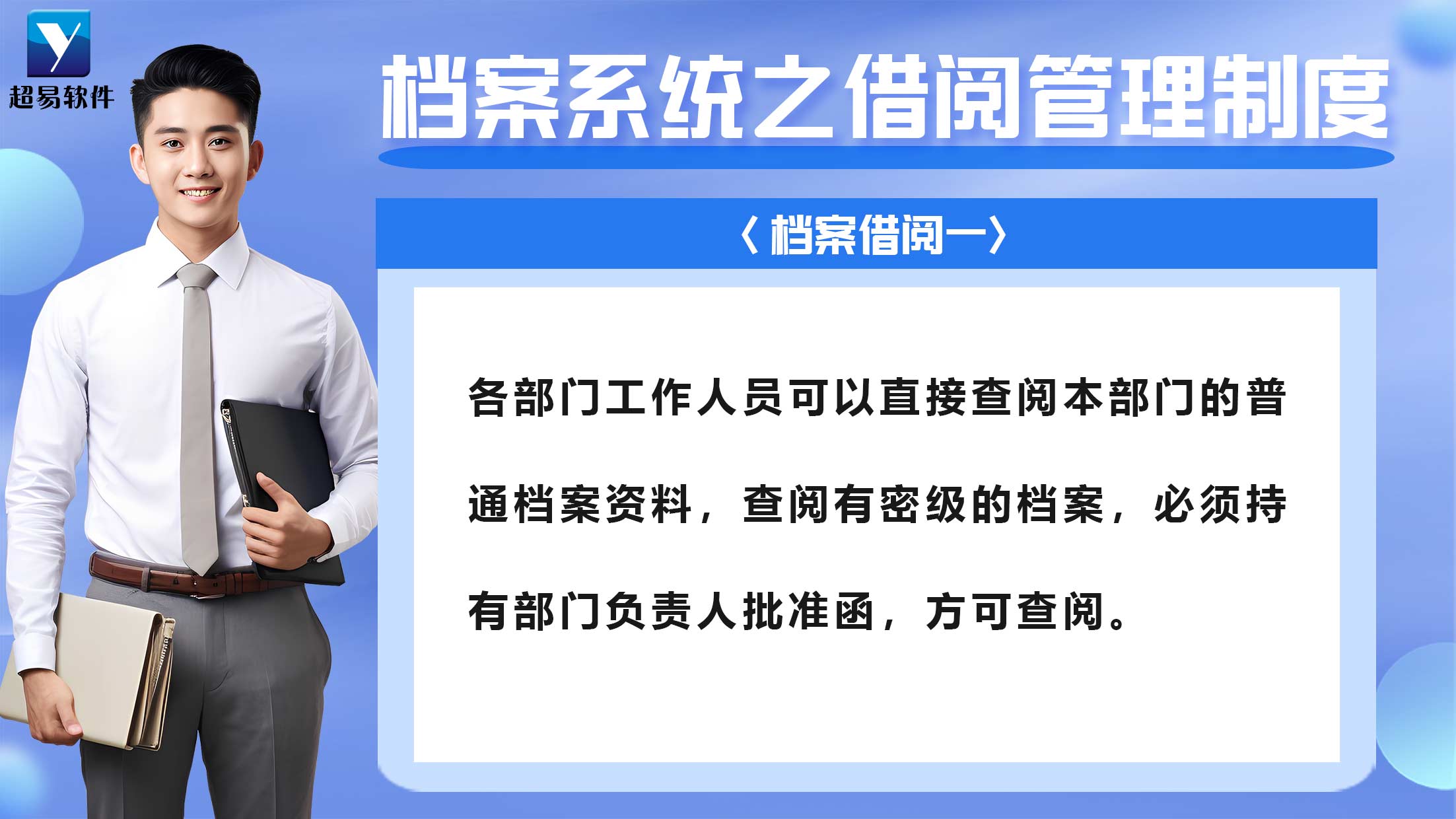 超易软件

档案系统之借阅管理制度

〈档案借阅一〉

各部门工作人员可以直接查阅本部门的普通档案资料，查阅有密级的档案，必须持有部门负责人批准函，方可查阅。